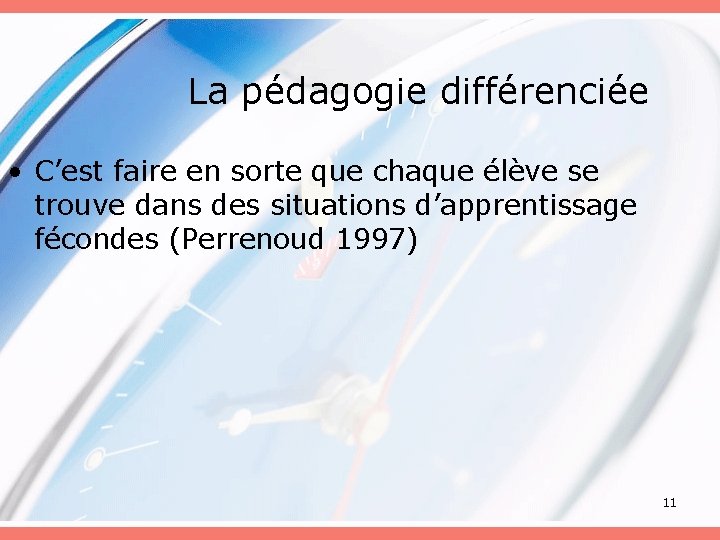 La pédagogie différenciée

• C'est faire en sorte que chaque élève se trouve dans des situations d'apprentissage fécondes (Perrenoud 1997)

11